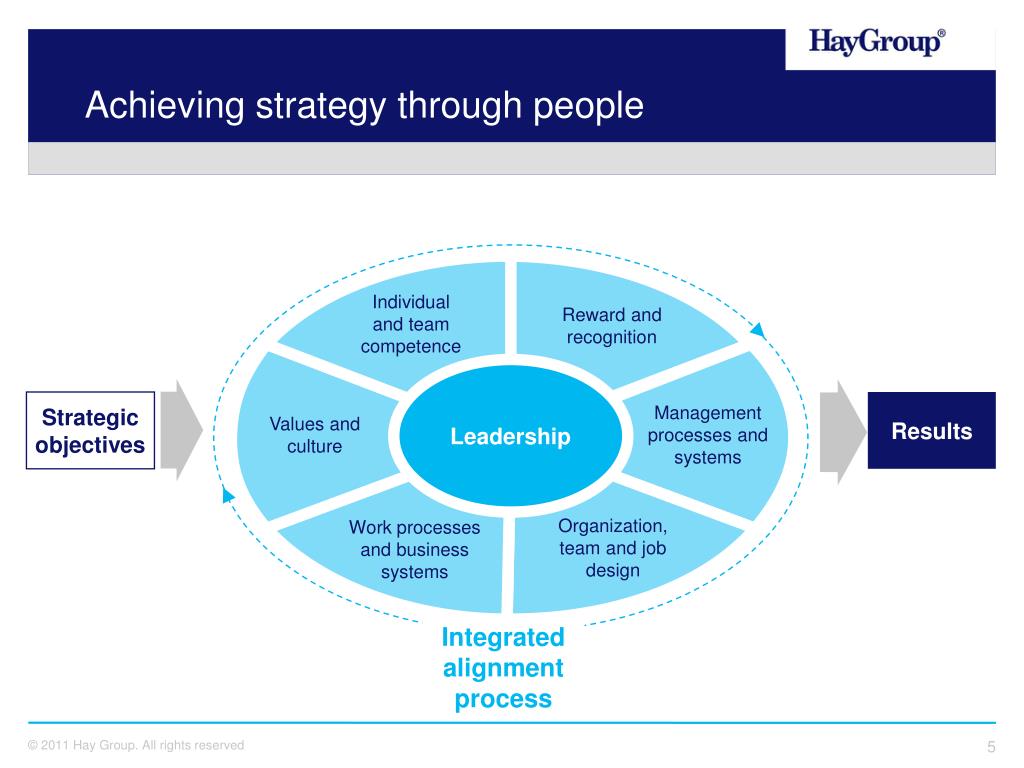 HayGroup®

Achieving strategy through people

Strategic objectives

Individual and team competence

Reward and recognition

Values and culture

Leadership

Management processes and systems

Work processes and business systems

Organization, team and job design

Results

Integrated alignment process

© 2011 Hay Group. All rights reserved

5